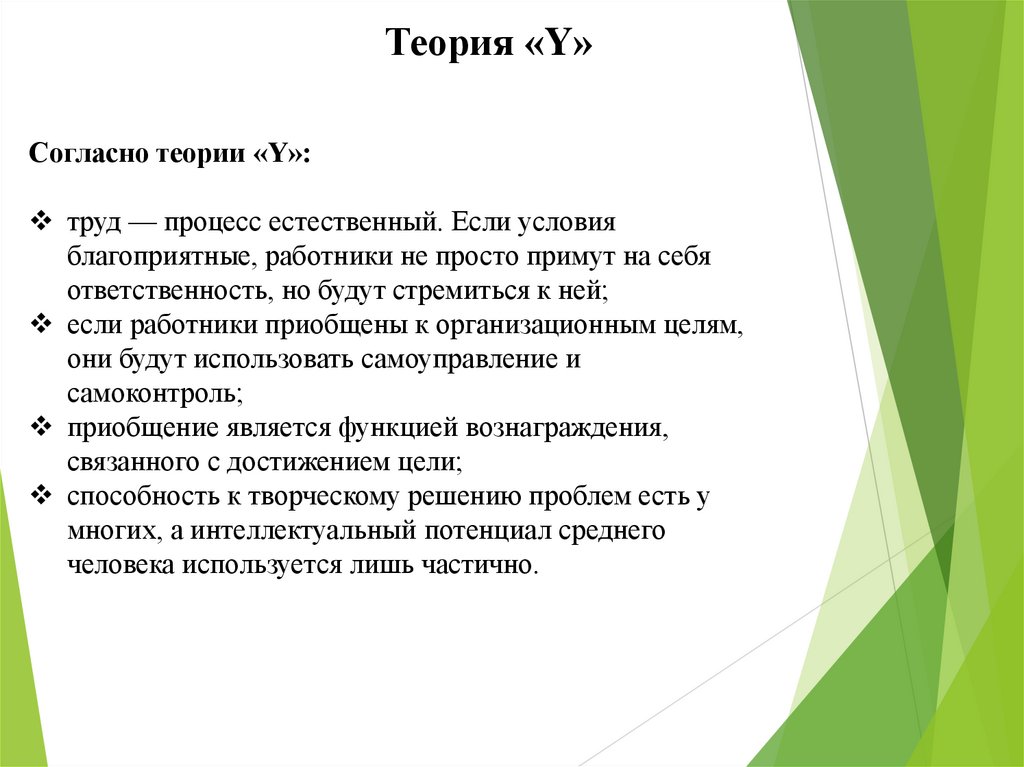 Теория «Y»

Согласно теории «Y»:

❖ труд — процесс естественный. Если условия благоприятные, работники не просто примут на себя ответственность, но будут стремиться к ней;
❖ если работники приобщены к организационным целям, они будут использовать самоуправление и самоконтроль;
❖ приобщение является функцией вознаграждения, связанного с достижением цели;
❖ способность к творческому решению проблем есть у многих, а интеллектуальный потенциал среднего человека используется лишь частично.